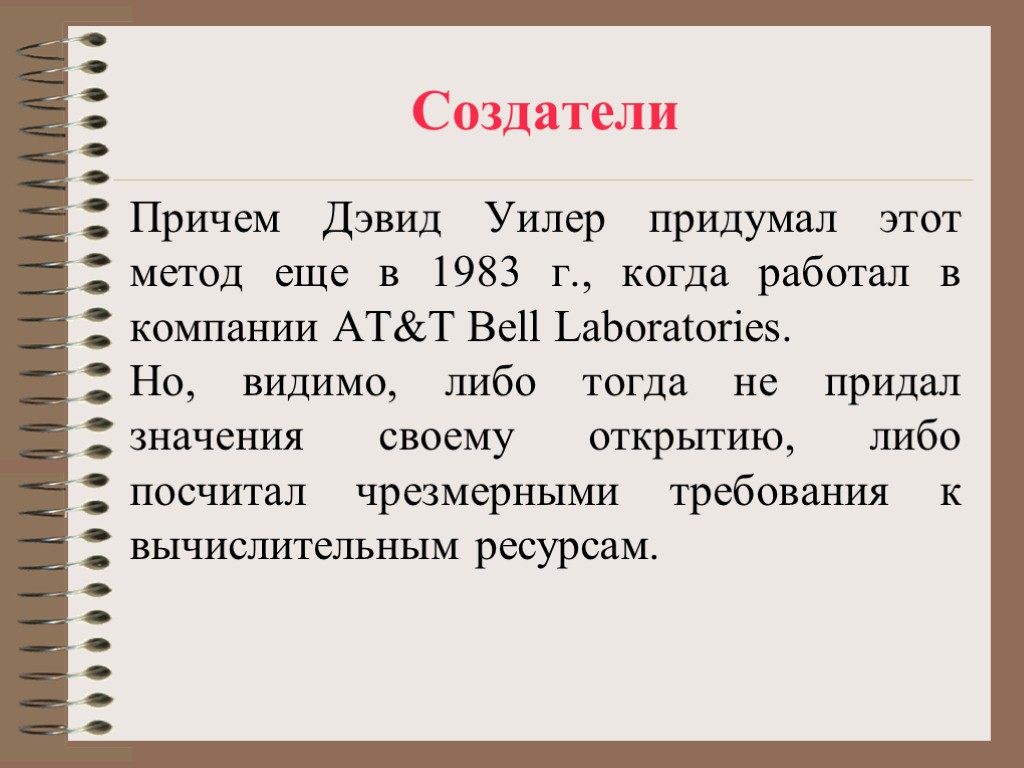 Создатели

Причем Дэвид Уилер придумал этот метод еще в 1983 г., когда работал в компании AT&T Bell Laboratories.

Но, видимо, либо тогда не придал значения своему открытию, либо посчитал чрезмерными требования к вычислительным ресурсам.